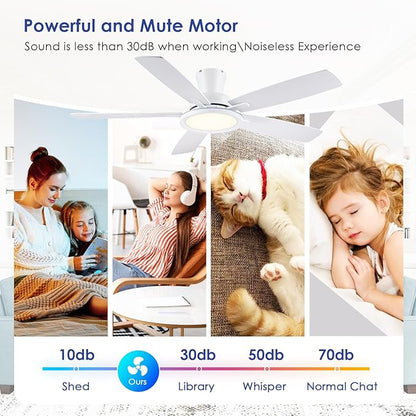 Powerful and Mute Motor

Sound is less than 30dB when working\Noiseless Experience

10db
Shed

Ours

30db
Library

50db
Whisper

70db
Normal Chat